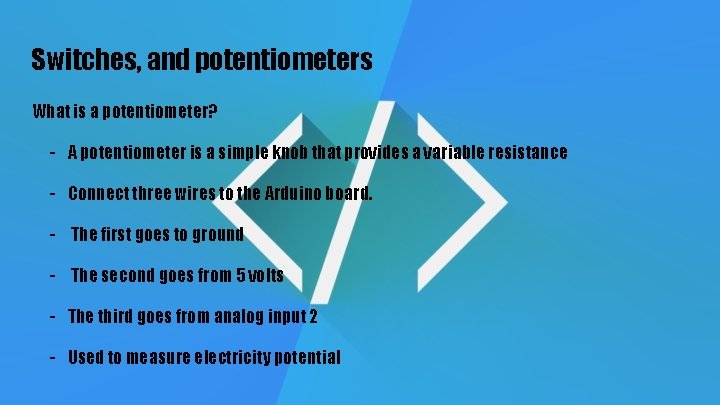 Switches, and potentiometers

What is a potentiometer?

- A potentiometer is a simple knob that provides a variable resistance
- Connect three wires to the Arduino board.
- The first goes to ground
- The second goes from 5 volts
- The third goes from analog input 2
- Used to measure electricity potential